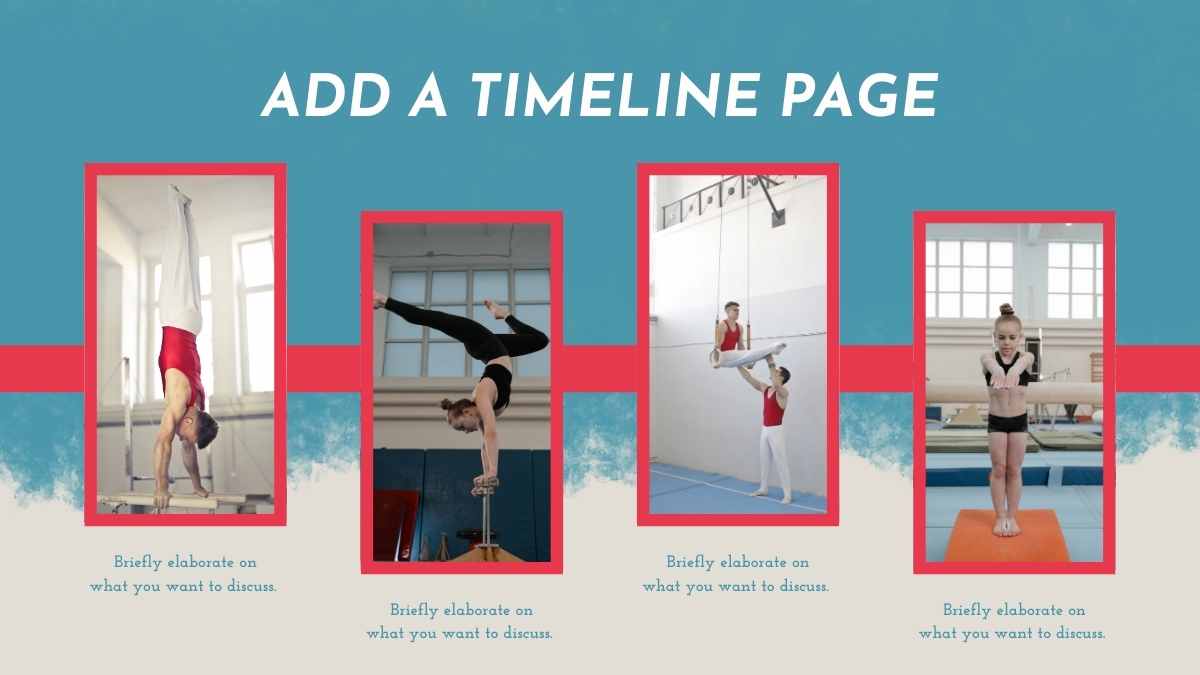 ADD A TIMELINE PAGE

Briefly elaborate on what you want to discuss.

Briefly elaborate on what you want to discuss.

Briefly elaborate on what you want to discuss.

Briefly elaborate on what you want to discuss.